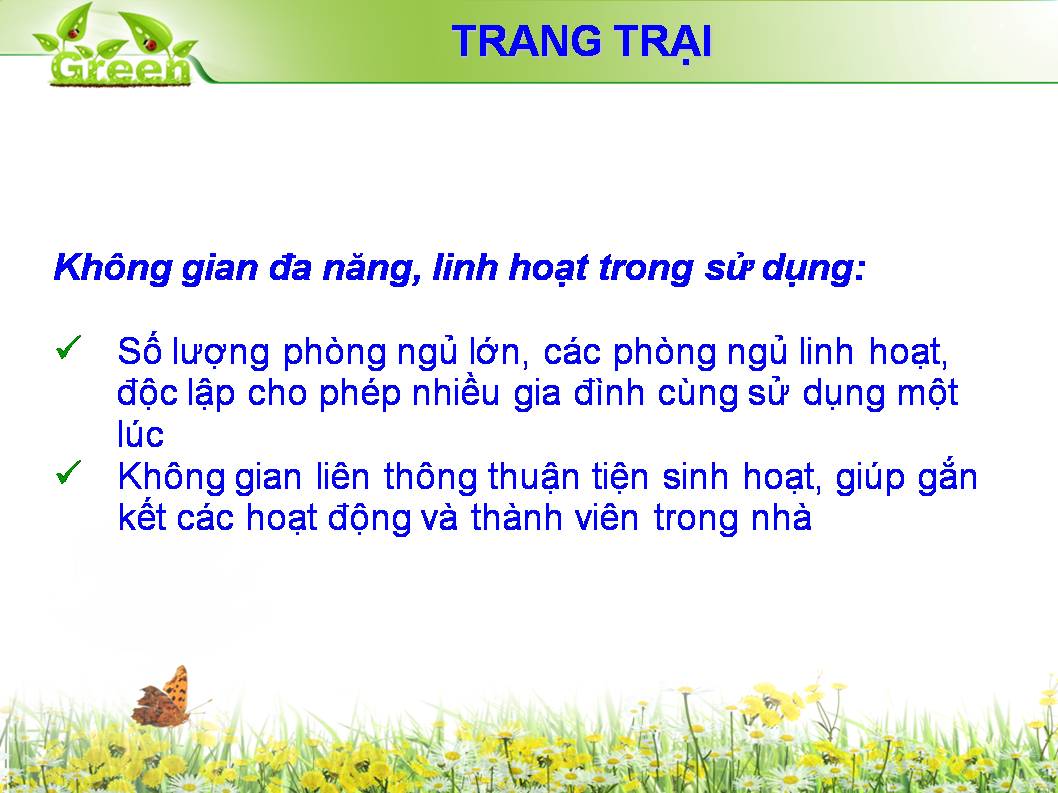 Green

TRANG TRẠI

Không gian đa năng, linh hoạt trong sử dụng:

✓ Số lượng phòng ngủ lớn, các phòng ngủ linh hoạt, độc lập cho phép nhiều gia đình cùng sử dụng một lúc
✓ Không gian liên thông thuận tiện sinh hoạt, giúp gắn kết các hoạt động và thành viên trong nhà